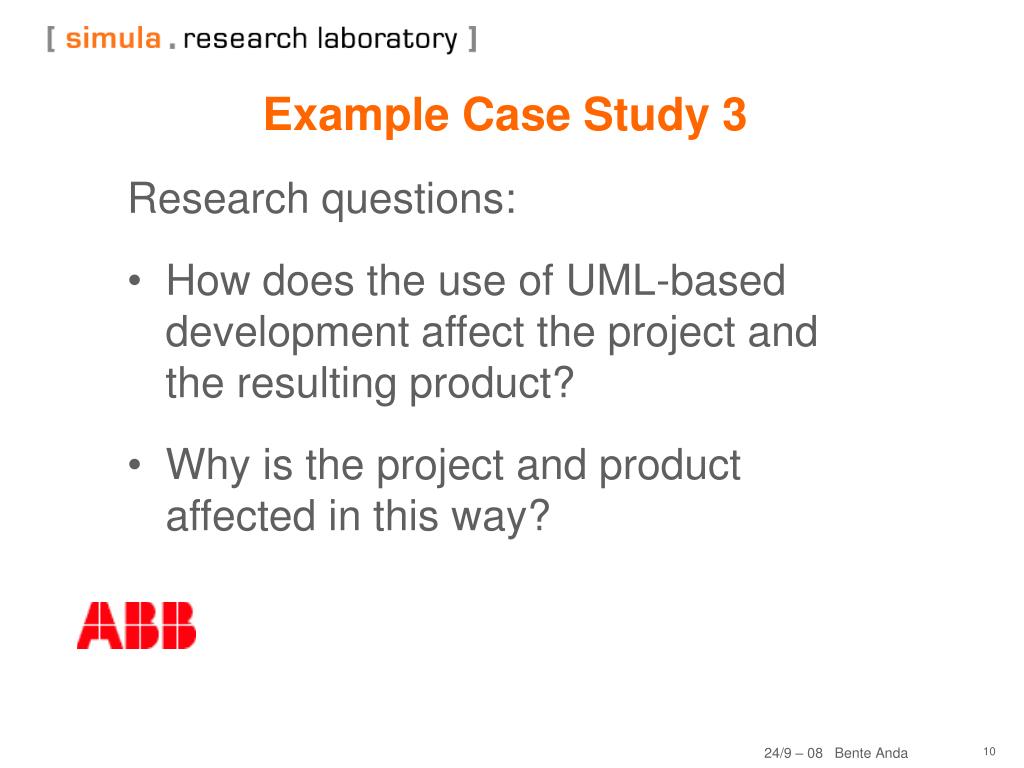 [ simula . research laboratory ]

Example Case Study 3

Research questions:

• How does the use of UML-based development affect the project and the resulting product?

• Why is the project and product affected in this way?

ABB

24/9 – 08 Bente Anda

10